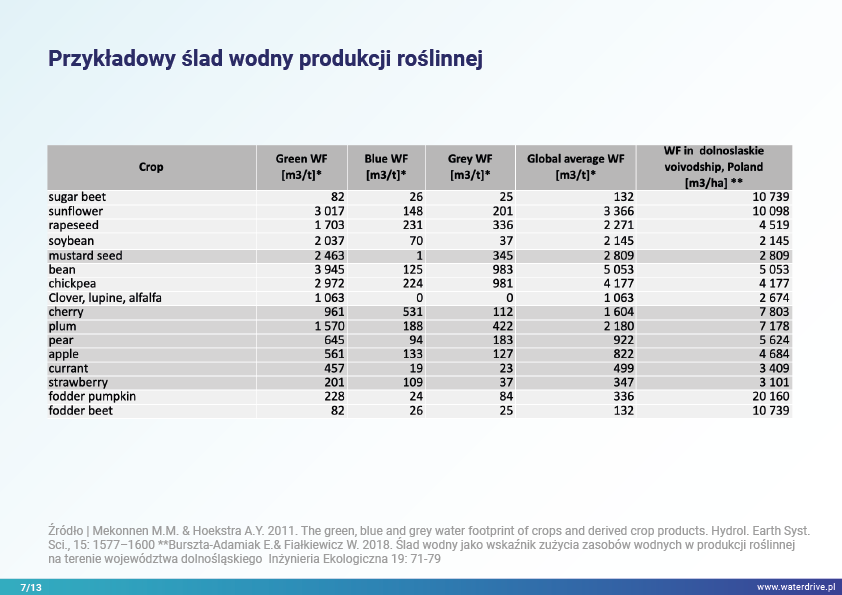 Przykładowy ślad wodny produkcji roślinnej

| Crop | Green WF [m3/t]* | Blue WF [m3/t]* | Grey WF [m3/t]* | Global average WF [m3/t]* | WF in dolnoslaskie voivodship, Poland [m3/ha] ** |
|---|---|---|---|---|---|
| sugar beet | 82 | 26 | 25 | 132 | 10 739 |
| sunflower | 3 017 | 148 | 201 | 3 366 | 10 098 |
| rapeseed | 1 703 | 231 | 336 | 2 271 | 4 519 |
| soybean | 2 037 | 70 | 37 | 2 145 | 2 145 |
| mustard seed | 2 463 | 1 | 345 | 2 809 | 2 809 |
| bean | 3 945 | 125 | 983 | 5 053 | 5 053 |
| chickpea | 2 972 | 224 | 981 | 4 177 | 4 177 |
| Clover, lupine, alfalfa | 1 063 | 0 | 0 | 1 063 | 2 674 |
| cherry | 961 | 531 | 112 | 1 604 | 7 803 |
| plum | 1 570 | 188 | 422 | 2 180 | 7 178 |
| pear | 645 | 94 | 183 | 922 | 5 624 |
| apple | 561 | 133 | 127 | 822 | 4 684 |
| currant | 457 | 19 | 23 | 499 | 3 409 |
| strawberry | 201 | 109 | 37 | 347 | 3 101 |
| fodder pumpkin | 228 | 24 | 84 | 336 | 20 160 |
| fodder beet | 82 | 26 | 25 | 132 | 10 739 |

Źródło | Mekonnen M.M. & Hoekstra A.Y. 2011. The green, blue and grey water footprint of crops and derived crop products. Hydrol. Earth Syst. Sci., 15: 1577–1600 **Burszta-Adamiak E.& Fiałkiewicz W. 2018. Ślad wodny jako wskaźnik zużycia zasobów wodnych w produkcji roślinnej na terenie województwa dolnośląskiego Inżynieria Ekologiczna 19: 71-79

7/13

www.waterdrive.pl